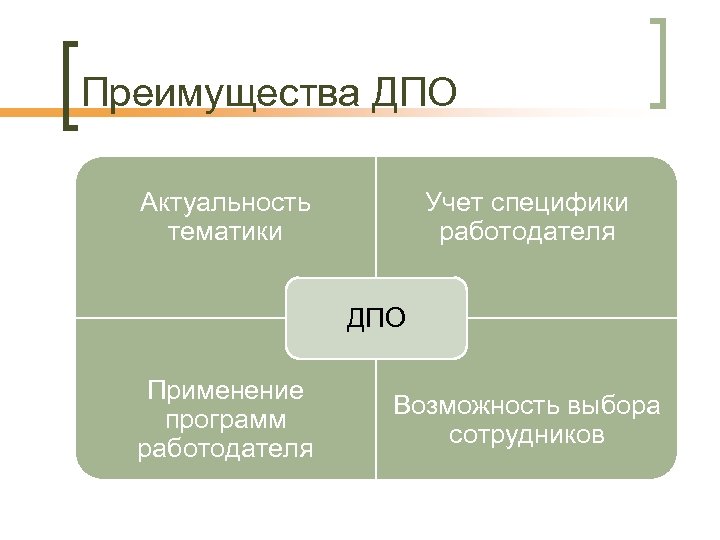 Преимущества ДПО

Актуальность тематики

Учет специфики работодателя

ДПО

Применение программ работодателя

Возможность выбора сотрудников